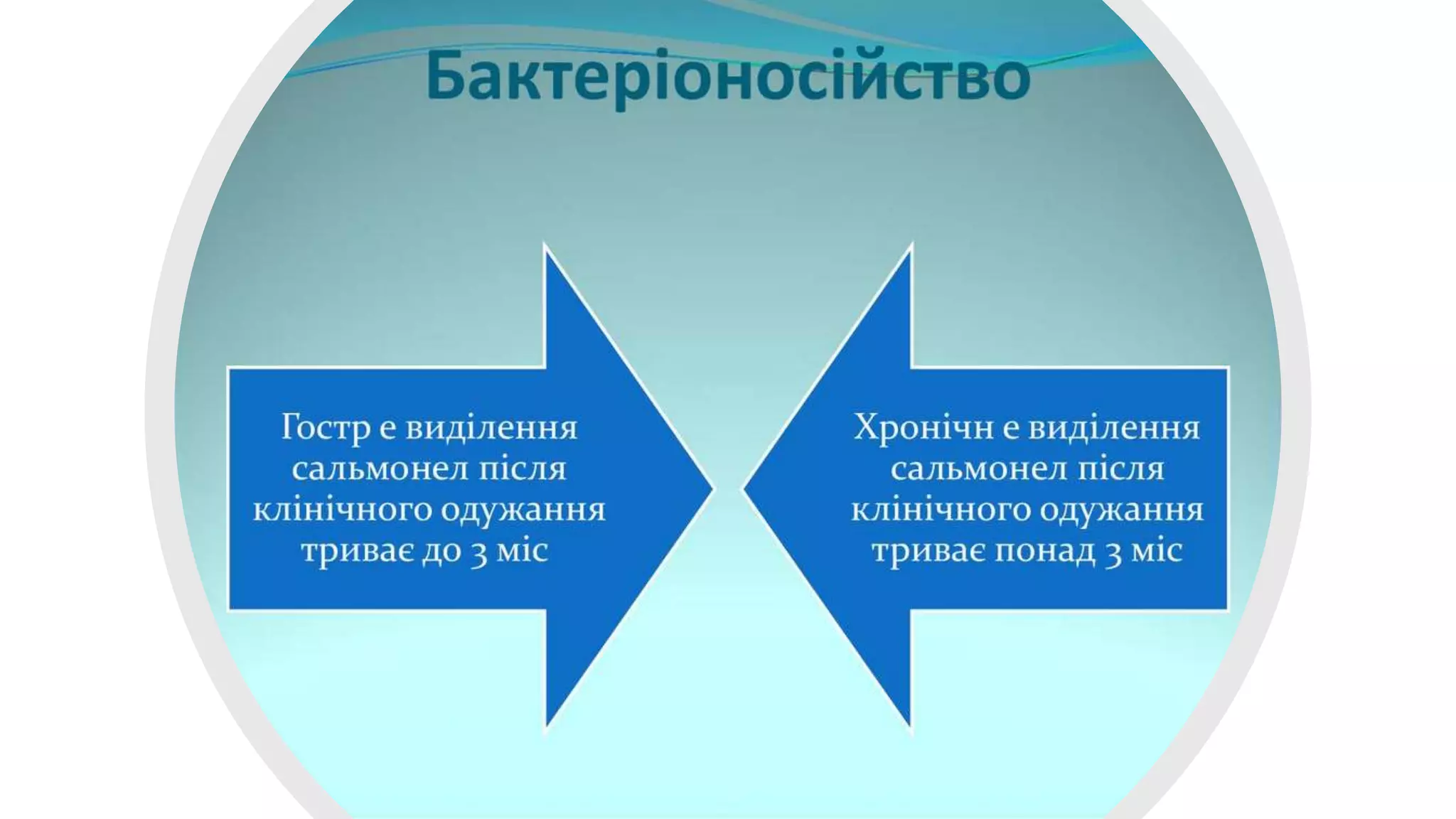 Бактеріоносійство

Гостр е виділення сальмонел після клінічного одужання триває до 3 міс

Хронічн е виділення сальмонел після клінічного одужання триває понад 3 міс